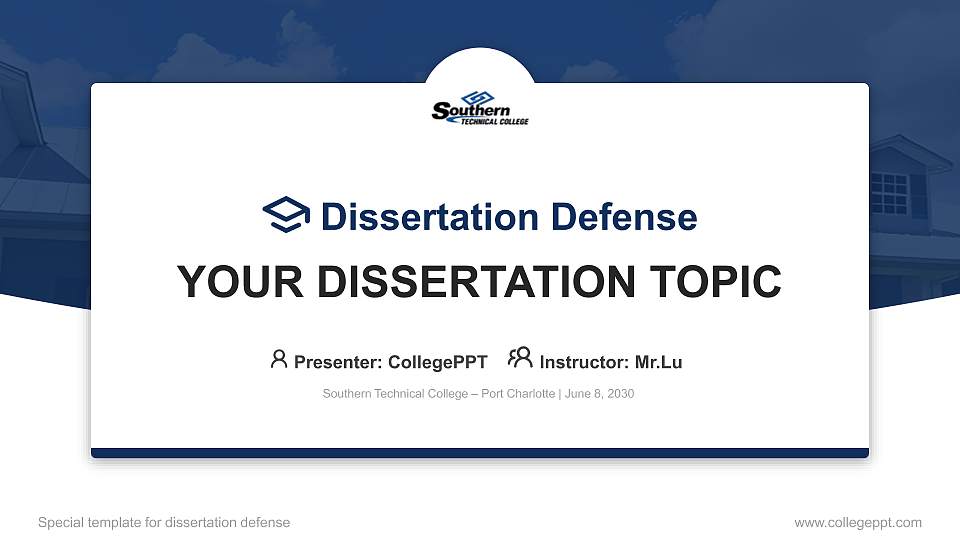 Southern
TECHNICAL COLLEGE

Dissertation Defense

YOUR DISSERTATION TOPIC

Presenter: CollegePPT Instructor: Mr.Lu

Southern Technical College – Port Charlotte | June 8, 2030

Special template for dissertation defense

www.collegeppt.com